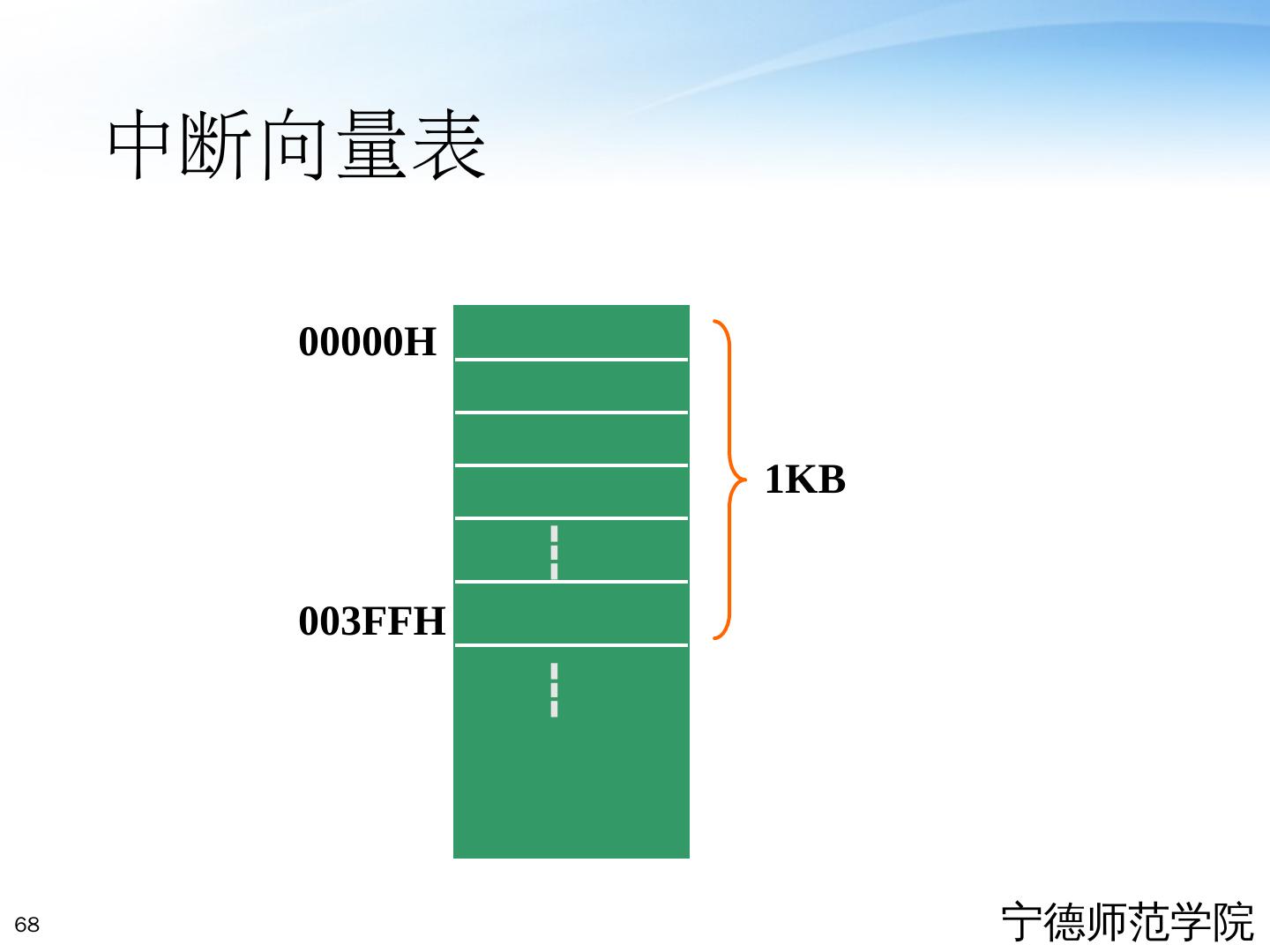 中断向量表

00000H

1KB

003FFH

68

宁德师范学院